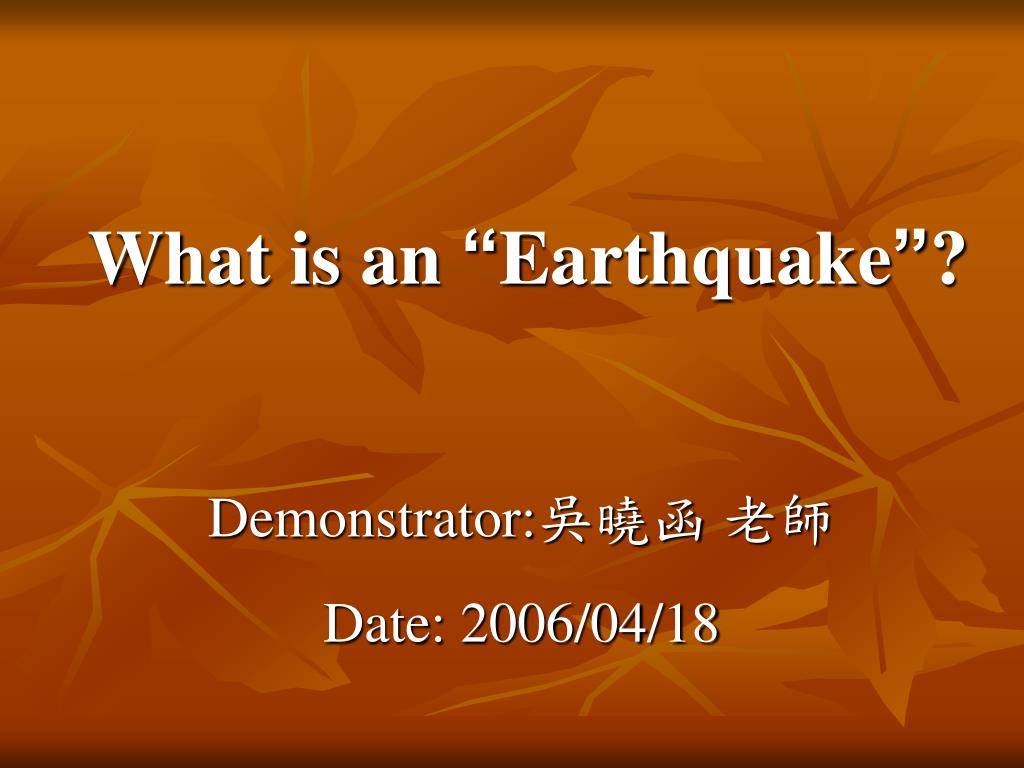 What is an “Earthquake”?

Demonstrator:吳曉函 老師

Date: 2006/04/18